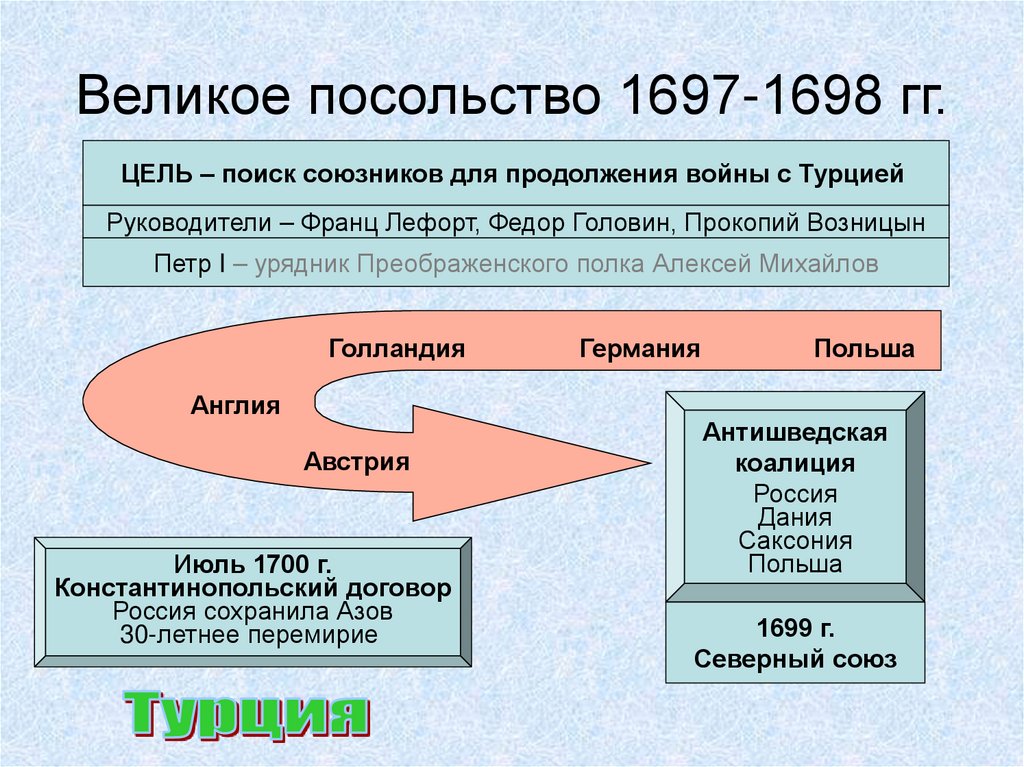 Великое посольство 1697-1698 гг.

ЦЕЛЬ – поиск союзников для продолжения войны с Турцией

Руководители – Франц Лефорт, Федор Головин, Прокопий Возницын

Петр I – урядник Преображенского полка Алексей Михайлов

Голландия Германия Польша

Англия

Австрия

Антишведская коалиция
Россия
Дания
Саксония
Польша

1699 г.
Северный союз

Июль 1700 г.
Константинопольский договор
Россия сохранила Азов
30-летнее перемирие

Турция